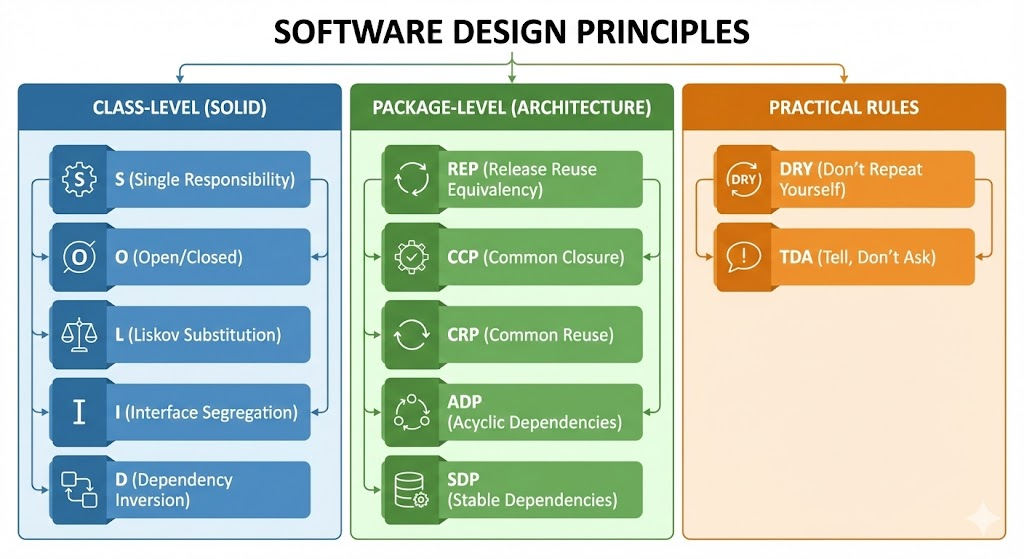 SOFTWARE DESIGN PRINCIPLES

CLASS-LEVEL (SOLID)

S (Single Responsibility)

O (Open/Closed)

L (Liskov Substitution)

I (Interface Segregation)

D (Dependency Inversion)

PACKAGE-LEVEL (ARCHITECTURE)

REP (Release Reuse Equivalency)

CCP (Common Closure)

CRP (Common Reuse)

ADP (Acyclic Dependencies)

SDP (Stable Dependencies)

PRACTICAL RULES

DRY

DRY (Don't Repeat Yourself)

TDA (Tell, Don't Ask)